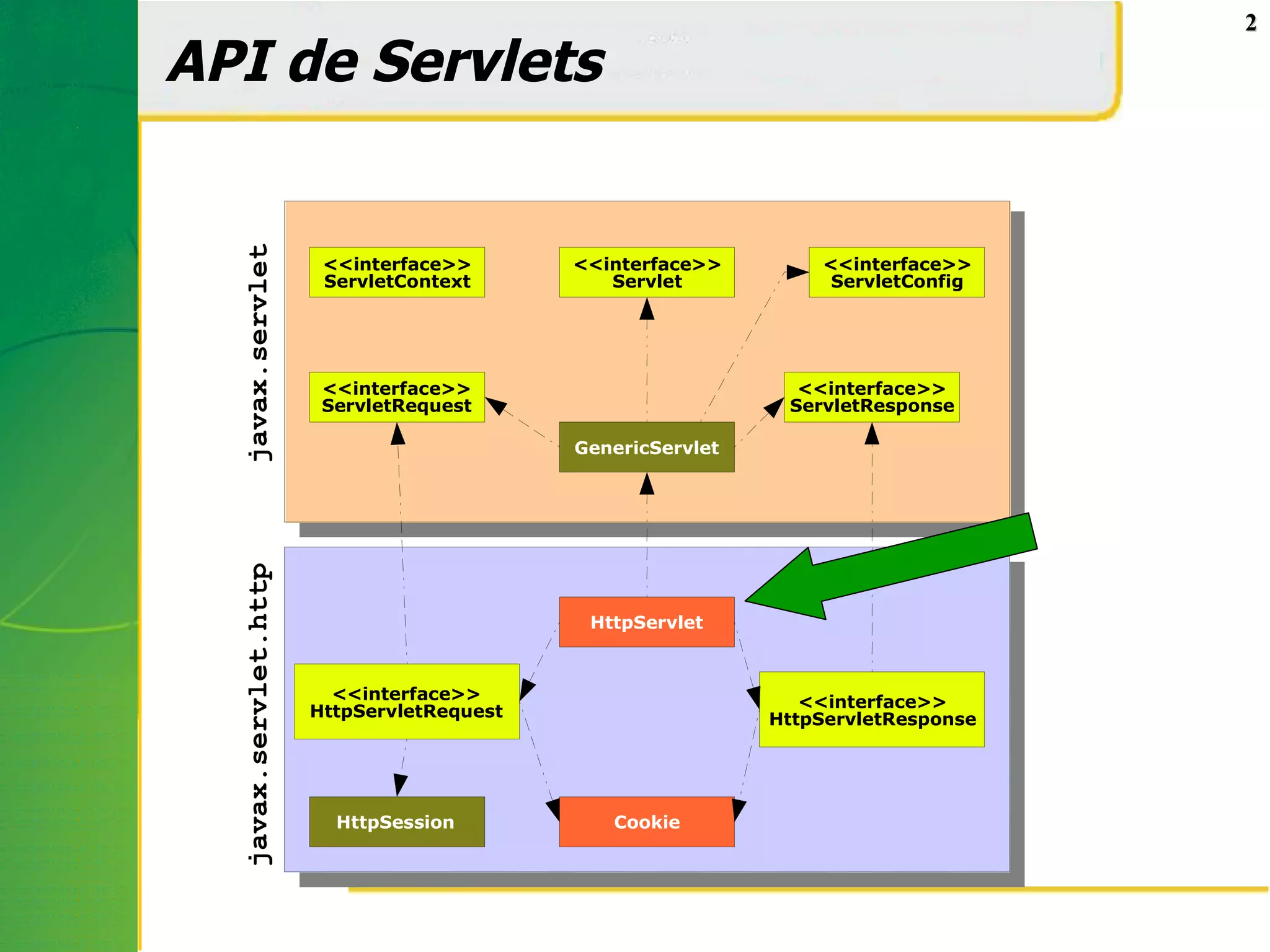 2

API de Servlets

javax.servlet

<<interface>> ServletContext

<<interface>> Servlet

<<interface>> ServletConfig

<<interface>> ServletRequest

<<interface>> ServletResponse

GenericServlet

javax.servlet.http

HttpServlet

<<interface>> HttpServletRequest

<<interface>> HttpServletResponse

HttpSession

Cookie